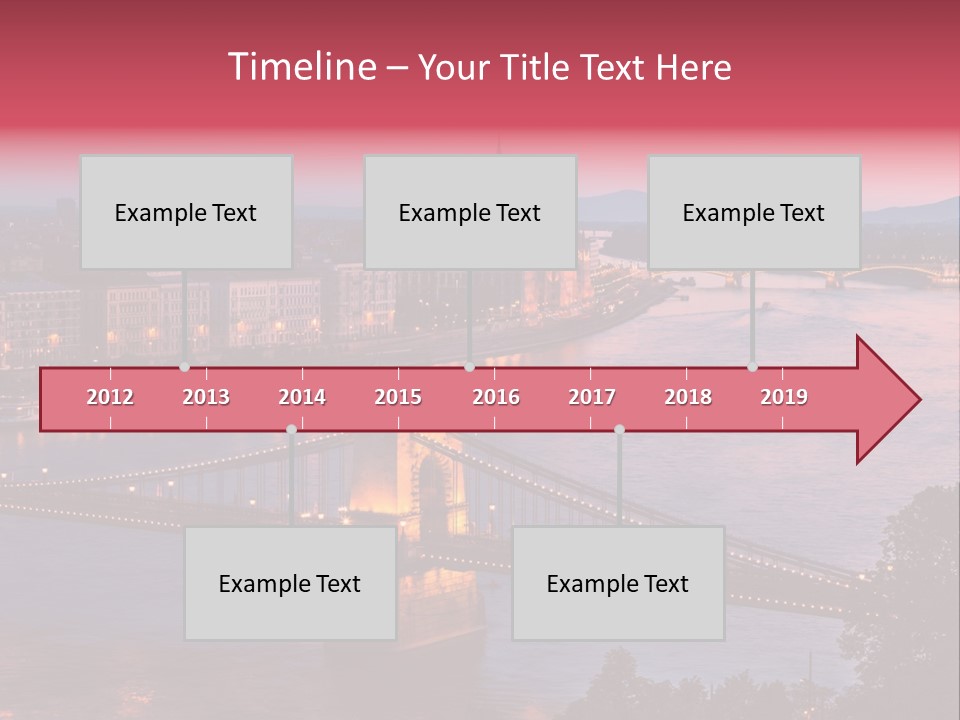 Timeline – Your Title Text Here

Example Text

Example Text

Example Text

2012 2013 2014 2015 2016 2017 2018 2019

Example Text

Example Text